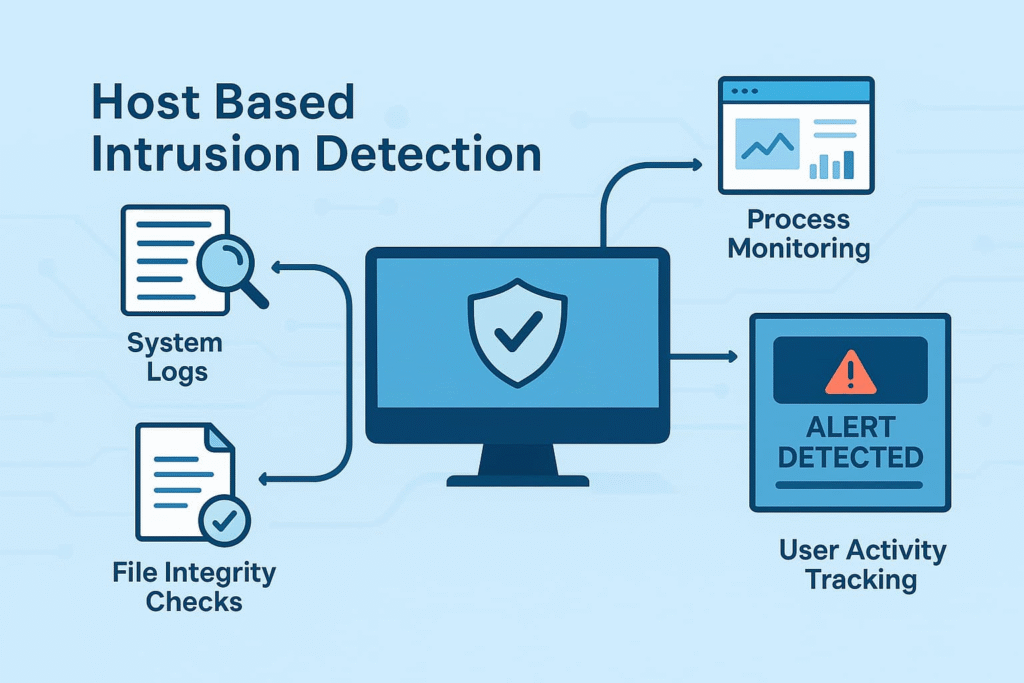 Host Based Intrusion Detection

System Logs

File Integrity Checks

Process Monitoring

ALERT DETECTED

User Activity Tracking